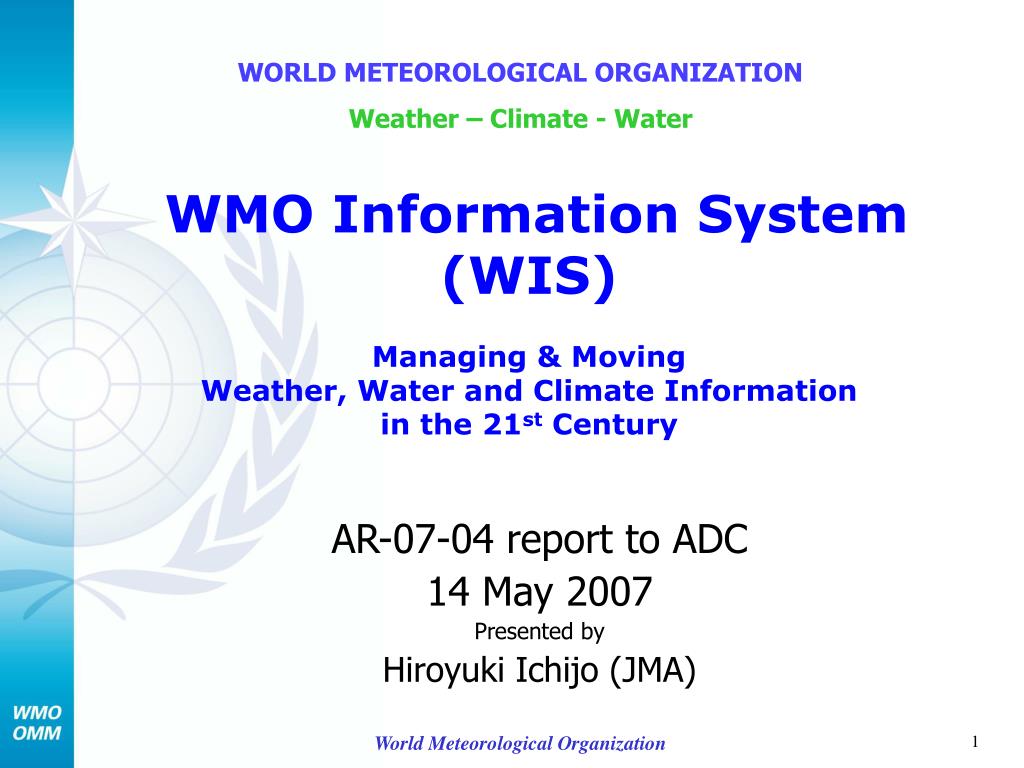 WORLD METEOROLOGICAL ORGANIZATION
Weather – Climate - Water

WMO Information System (WIS)

Managing & Moving
Weather, Water and Climate Information
in the 21$^{st}$ Century

AR-07-04 report to ADC
14 May 2007
Presented by
Hiroyuki Ichijo (JMA)

WMO
OMM

World Meteorological Organization

1